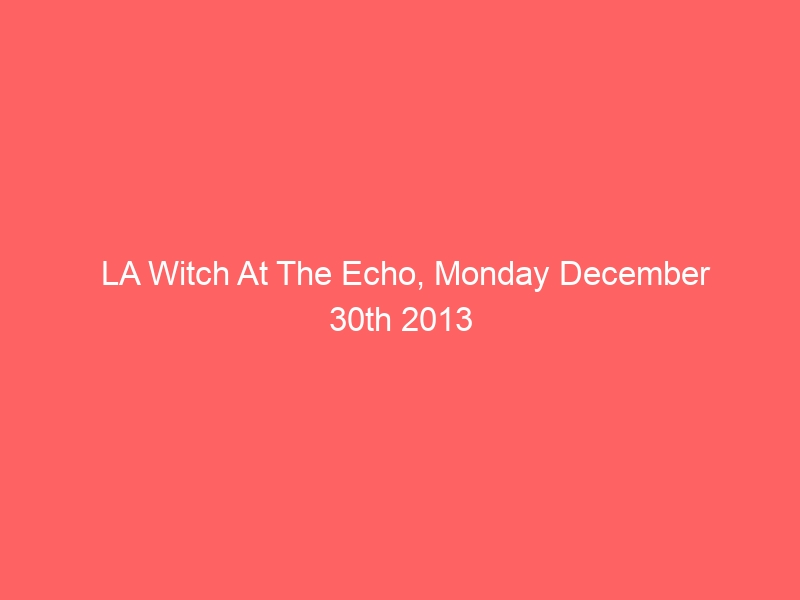 LA Witch At The Echo, Monday December 30th 2013